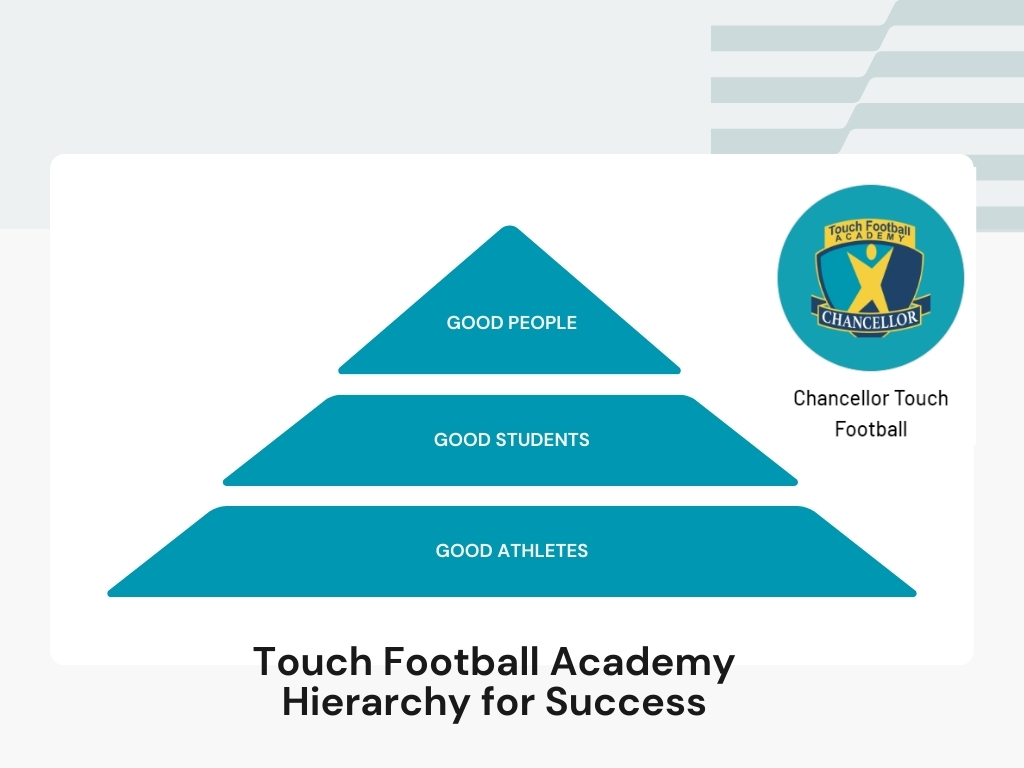 GOOD PEOPLE

GOOD STUDENTS

GOOD ATHLETES

Touch Football ACADEMY

CHANCELLOR

Chancellor Touch Football

Touch Football Academy Hierarchy for Success